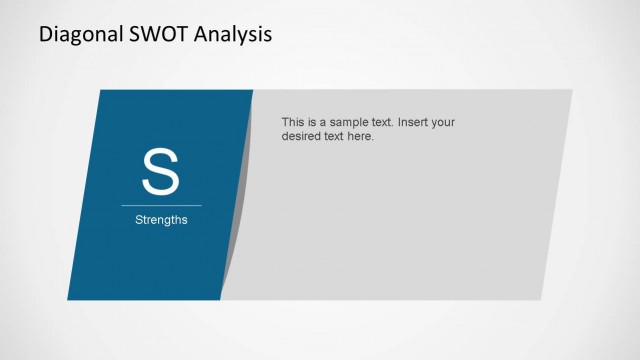 Diagonal SWOT Analysis

S

Strengths

This is a sample text. Insert your desired text here.